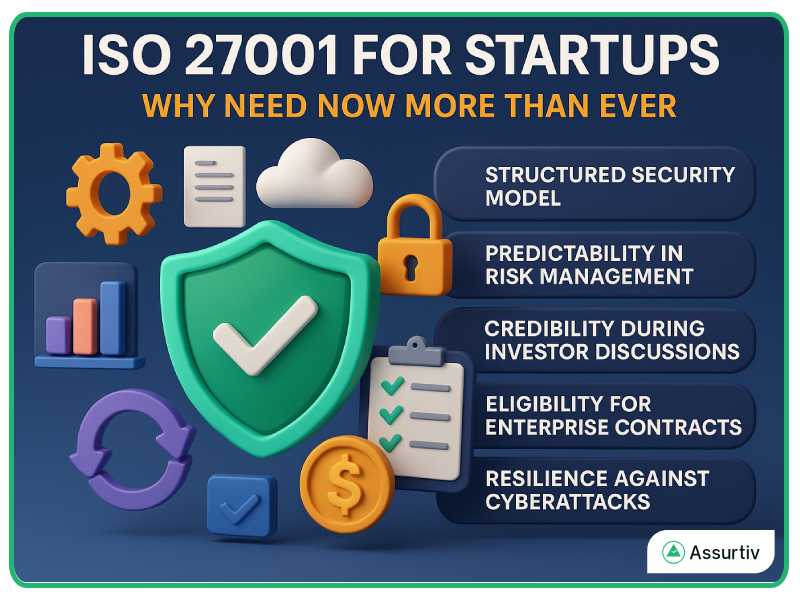 ISO 27001 FOR STARTUPS

WHY NEED NOW MORE THAN EVER

STRUCTURED SECURITY MODEL

PREDICTABILITY IN RISK MANAGEMENT

CREDIBILITY DURING INVESTOR DISCUSSIONS

ELIGIBILITY FOR ENTERPRISE CONTRACTS

RESILIENCE AGAINST CYBERATTACKS

$

Assurtiv